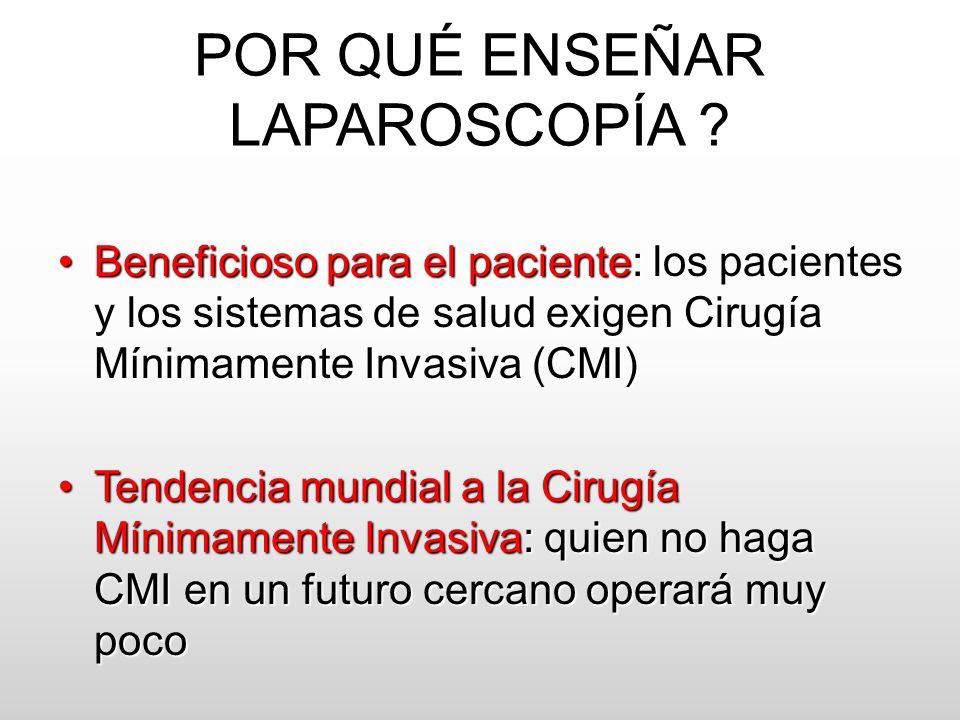 POR QUÉ ENSEÑAR LAPAROSCOPÍA ?

• Beneficioso para el paciente: los pacientes y los sistemas de salud exigen Cirugía Mínimamente Invasiva (CMI)

• Tendencia mundial a la Cirugía Mínimamente Invasiva: quien no haga CMI en un futuro cercano operará muy poco